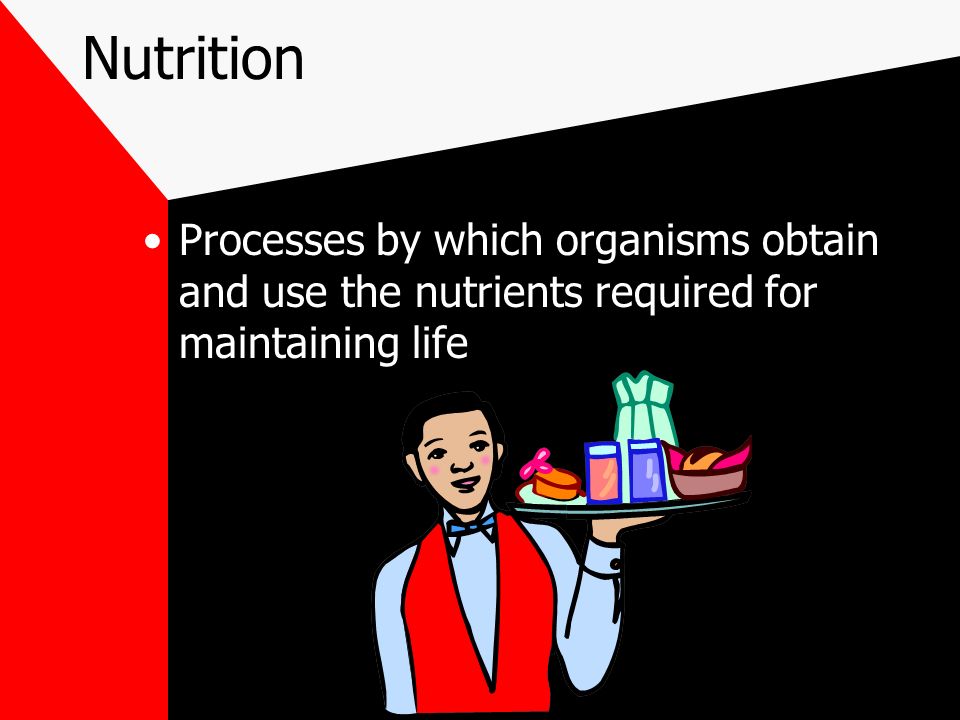 Nutrition

• Processes by which organisms obtain and use the nutrients required for maintaining life